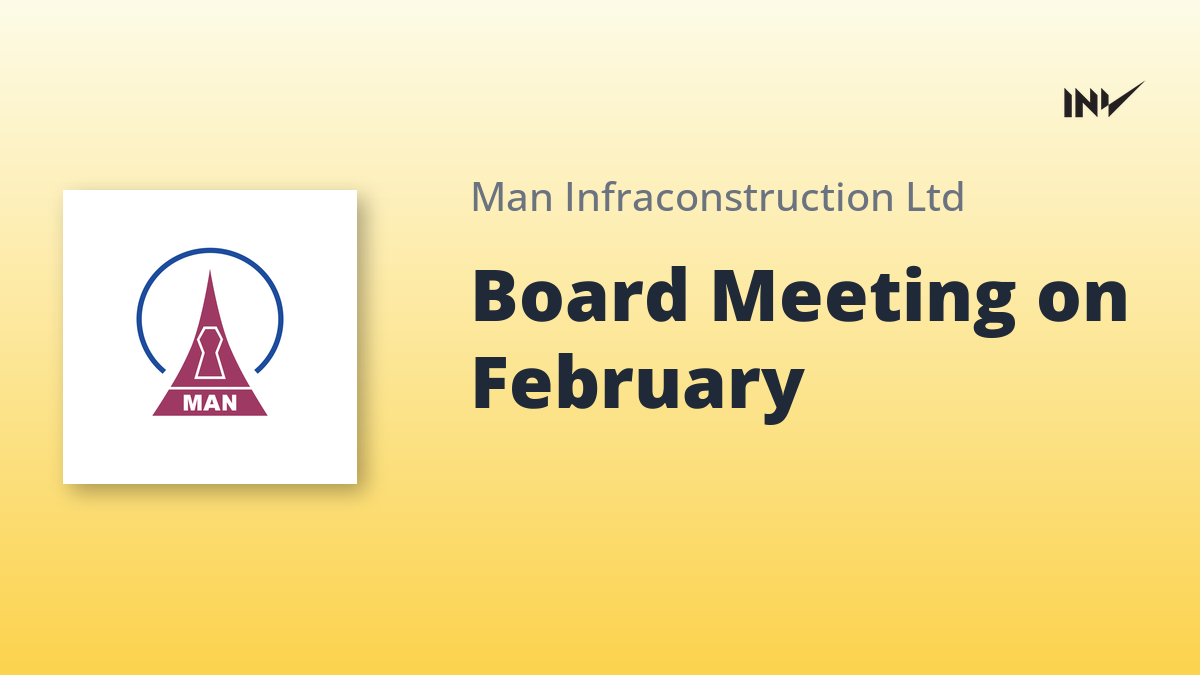 INV

MAN

Man Infraconstruction Ltd

Board Meeting on February